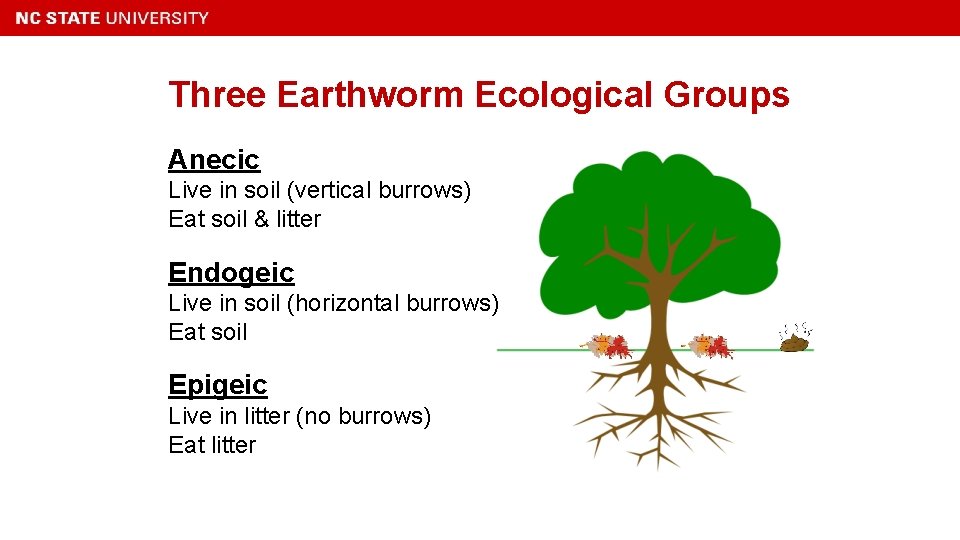 NC STATE UNIVERSITY

Three Earthworm Ecological Groups

Anecic
Live in soil (vertical burrows)
Eat soil & litter

Endogeic
Live in soil (horizontal burrows)
Eat soil

Epigeic
Live in litter (no burrows)
Eat litter